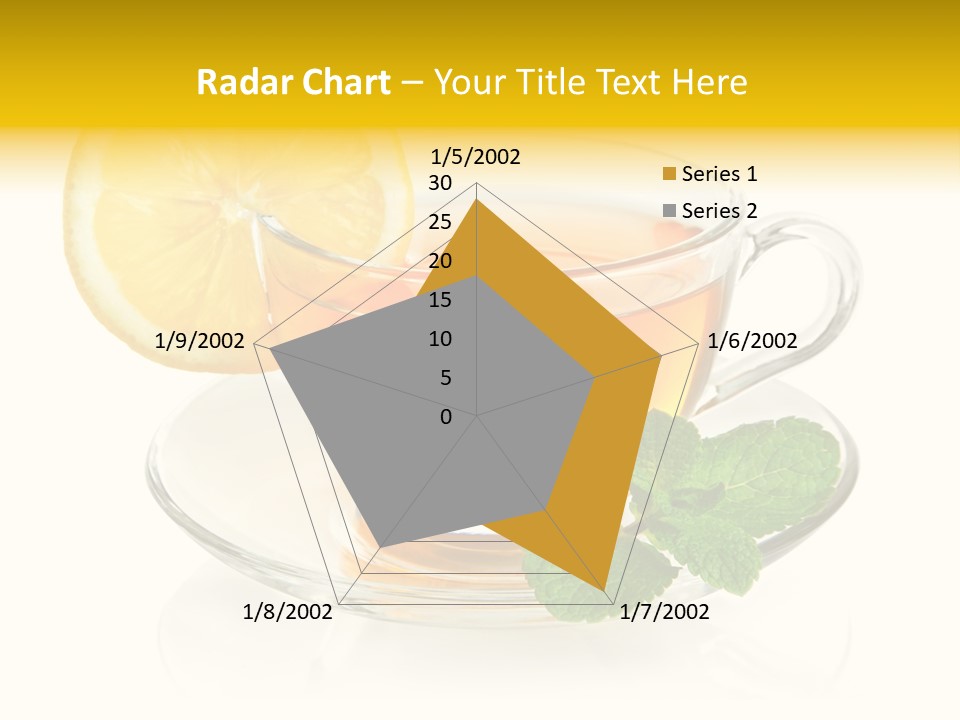 Radar Chart – Your Title Text Here

1/5/2002
30
25
20
15
10
5
0
1/6/2002
1/7/2002
1/8/2002
1/9/2002

Series 1
Series 2